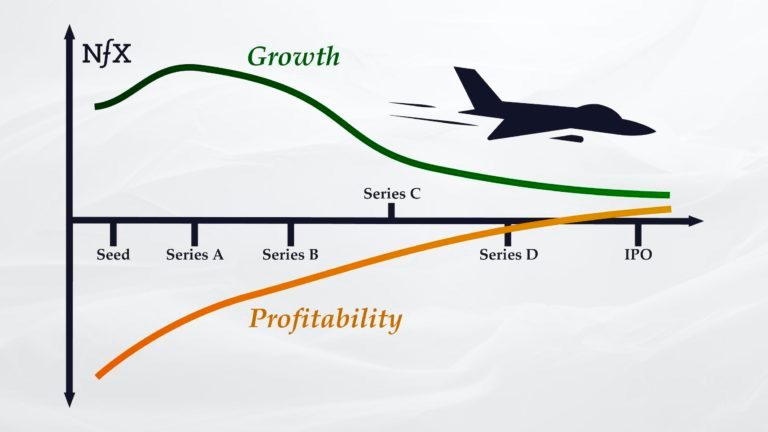 NfX

Growth

Series C

Seed

Series A

Series B

Series D

IPO

Profitability